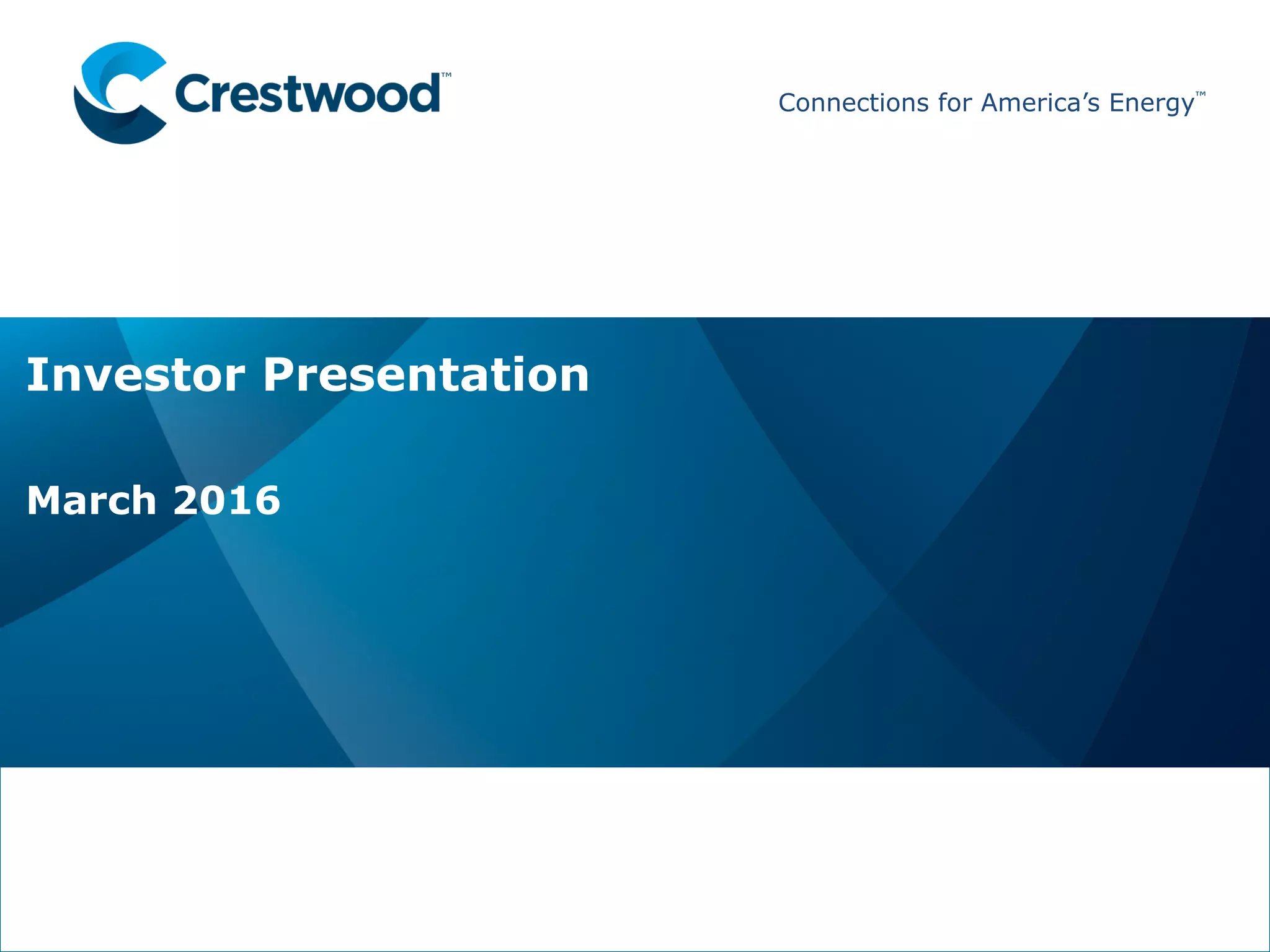 Crestwood™

Connections for America's Energy™

Investor Presentation

March 2016